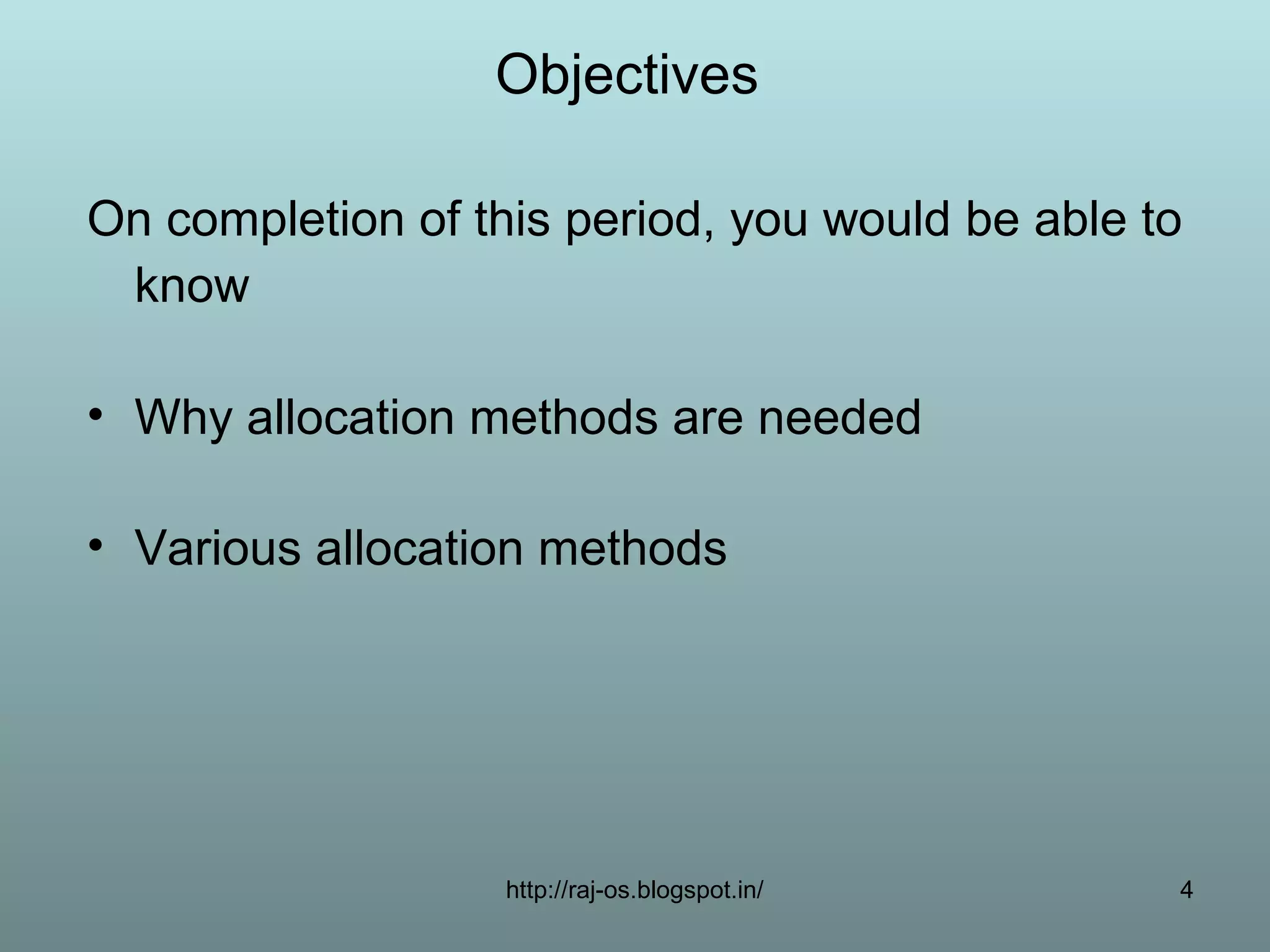 Objectives

On completion of this period, you would be able to know

• Why allocation methods are needed

• Various allocation methods

http://raj-os.blogspot.in/

4